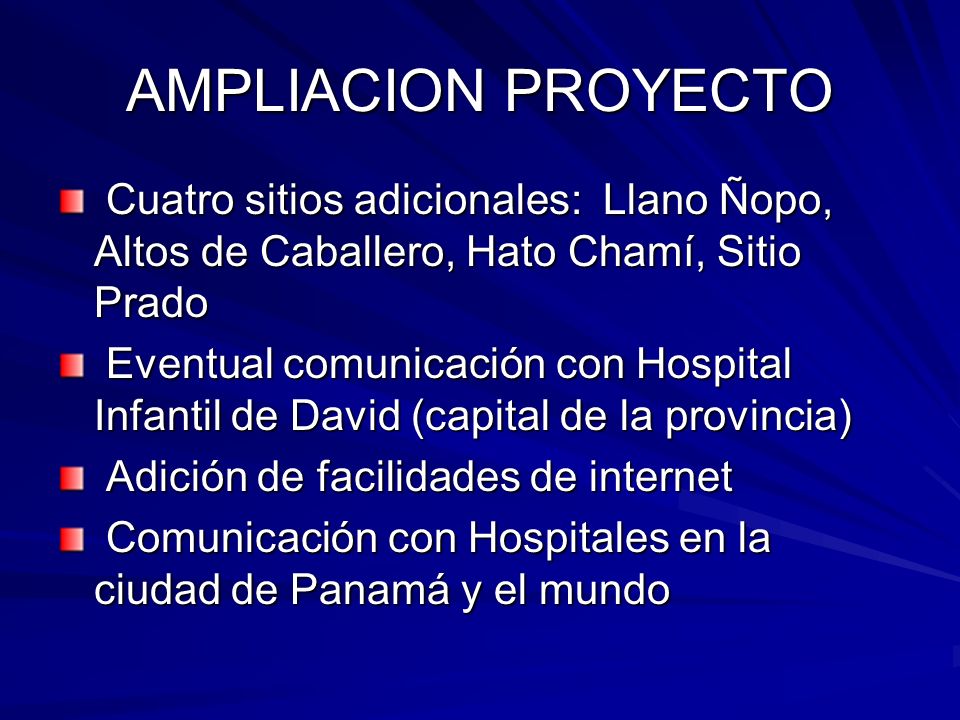 AMPLIACION PROYECTO

Cuatro sitios adicionales: Llano Ñopo, Altos de Caballero, Hato Chamí, Sitio Prado

Eventual comunicación con Hospital Infantil de David (capital de la provincia)

Adición de facilidades de internet

Comunicación con Hospitales en la ciudad de Panamá y el mundo